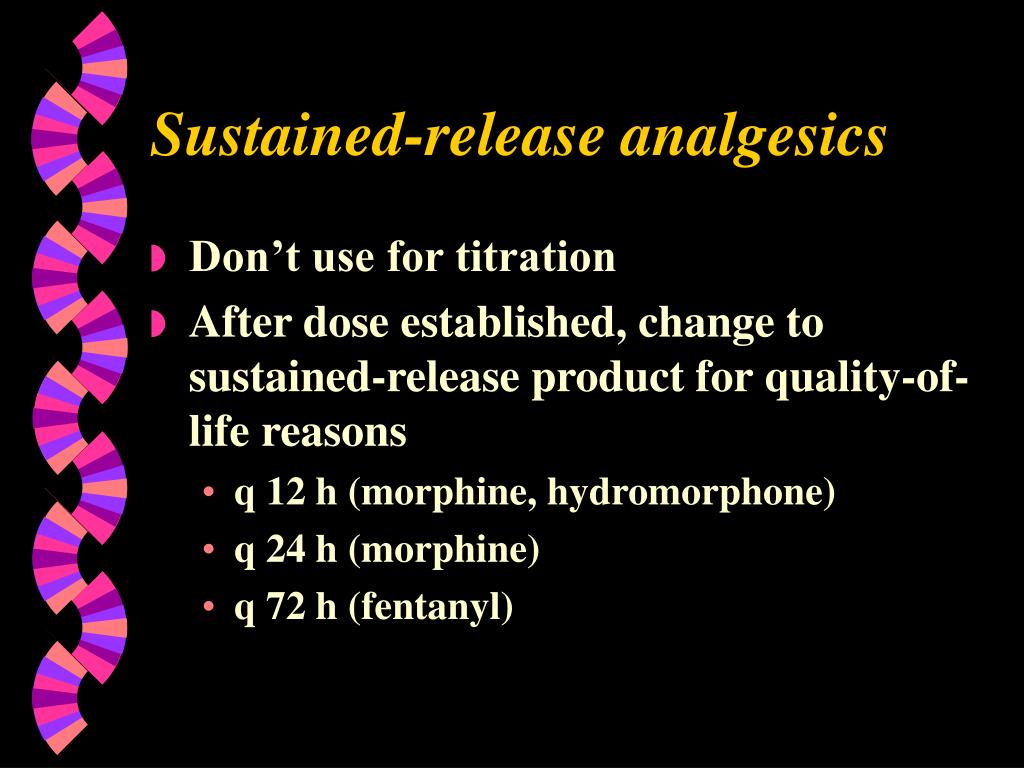 Sustained-release analgesics

Don’t use for titration

After dose established, change to sustained-release product for quality-of-life reasons

• q 12 h (morphine, hydromorphone)
• q 24 h (morphine)
• q 72 h (fentanyl)